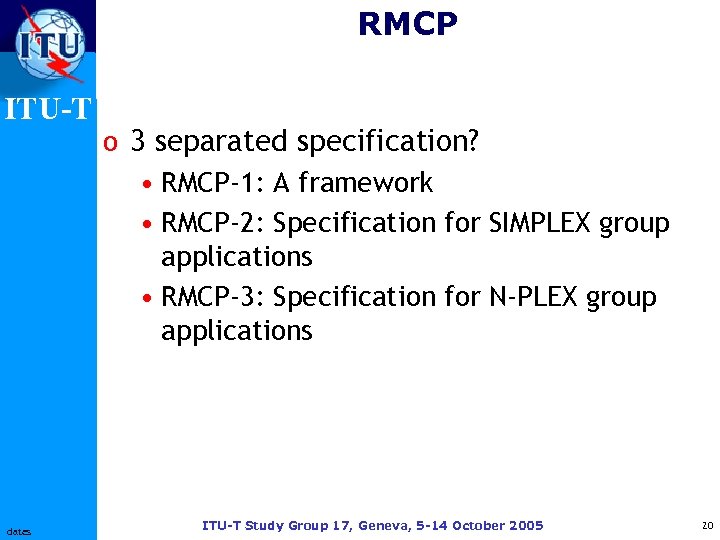 ITU

ITU-T

RMCP

o 3 separated specification?

• RMCP-1: A framework

• RMCP-2: Specification for SIMPLEX group applications

• RMCP-3: Specification for N-PLEX group applications

dates

ITU-T Study Group 17, Geneva, 5-14 October 2005

20